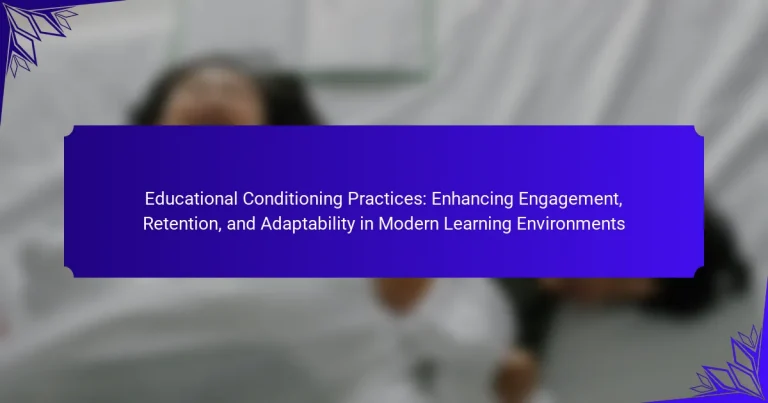 Educational Conditioning Practices: Enhancing Engagement, Retention, and Adaptability in Modern Learning Environments